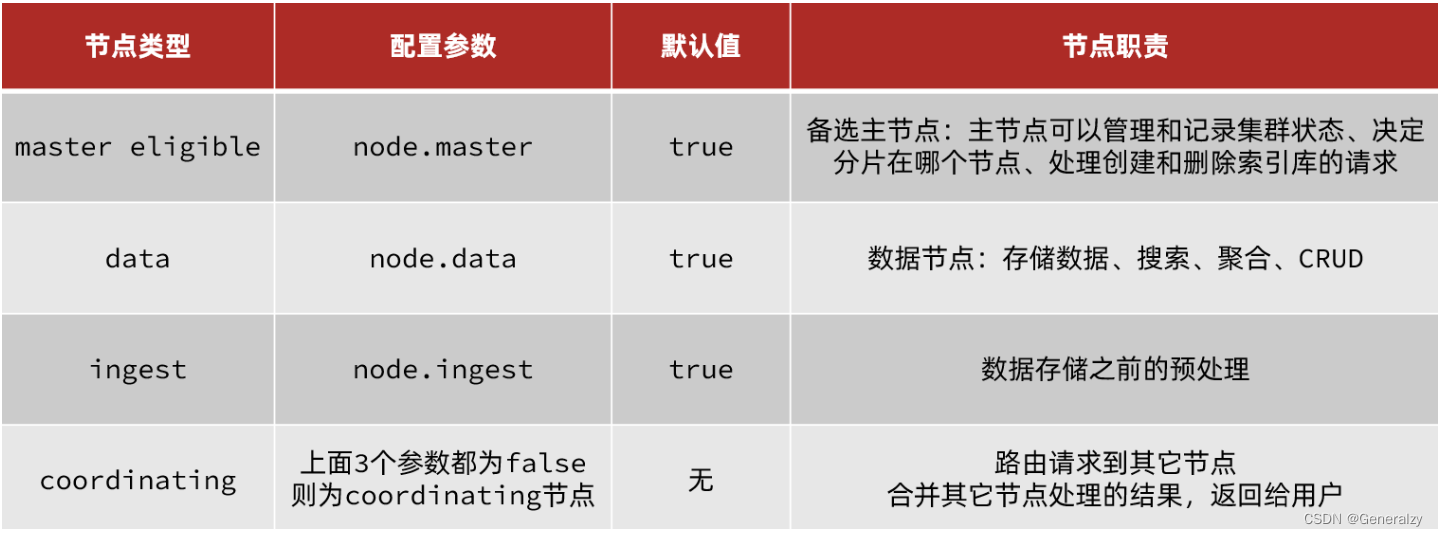 | 节点类型 | 配置参数 | 默认值 | 节点职责 |
|---|---|---|---|
| master eligible | node.master | true | 备选主节点：主节点可以管理和记录集群状态、决定分片在哪个节点、处理创建和删除索引库的请求 |
| data | node.data | true | 数据节点：存储数据、搜索、聚合、CRUD |
| ingest | node.ingest | true | 数据存储之前的预处理 |
| coordinating | 上面3个参数都为false 则为coordinating节点 | 无 | 路由请求到其它节点 合并其它节点处理的结果，返回给用户 |

CSDN @Generalzy